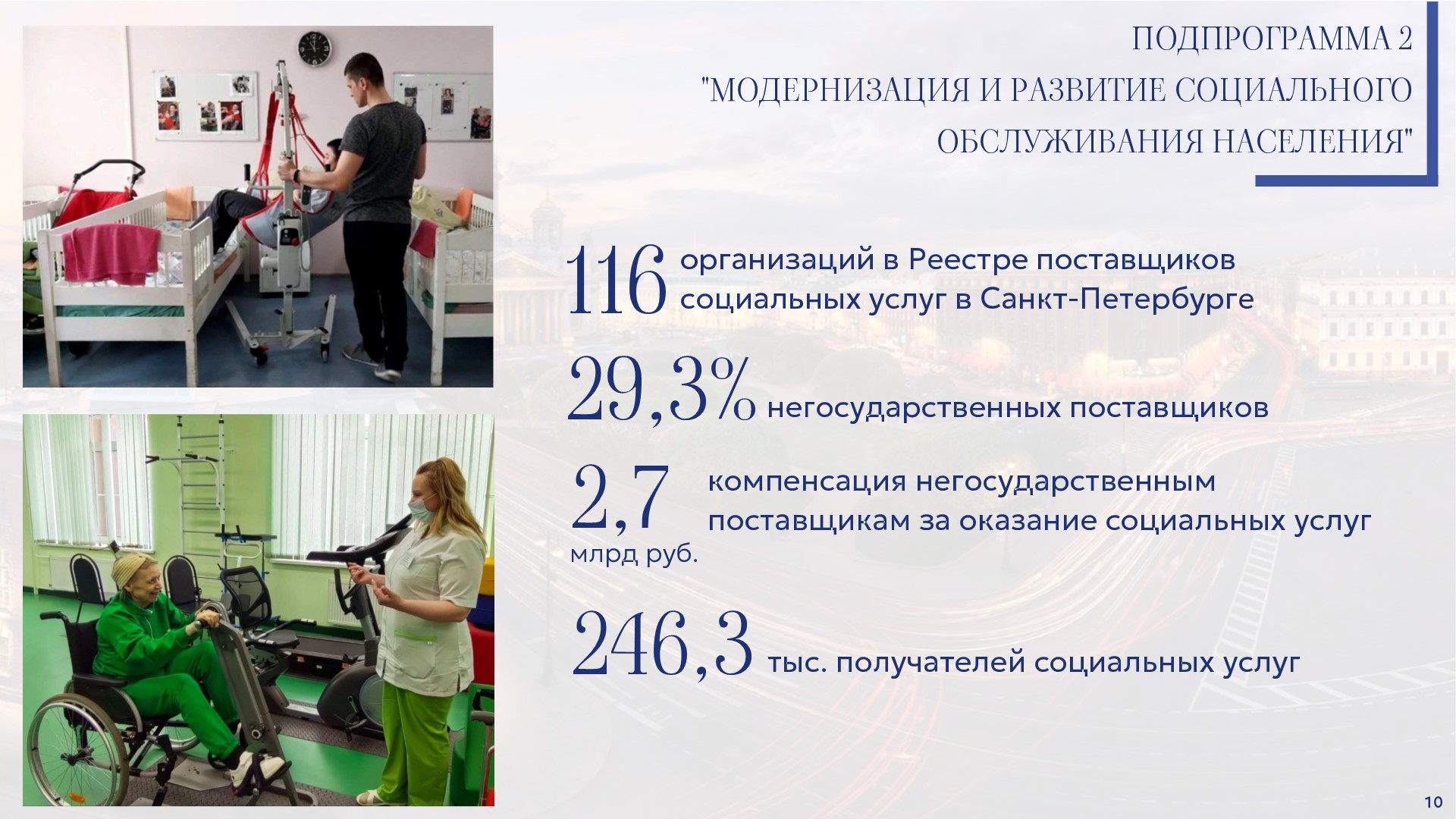 ПОДПРОГРАММА 2
"МОДЕРНИЗАЦИЯ И РАЗВИТИЕ СОЦИАЛЬНОГО ОБСЛУЖИВАНИЯ НАСЕЛЕНИЯ"

116 организаций в Реестре поставщиков социальных услуг в Санкт-Петербурге

29,3% негосударственных поставщиков

2,7 млрд руб. компенсация негосударственным поставщикам за оказание социальных услуг

246,3 тыс. получателей социальных услуг

10